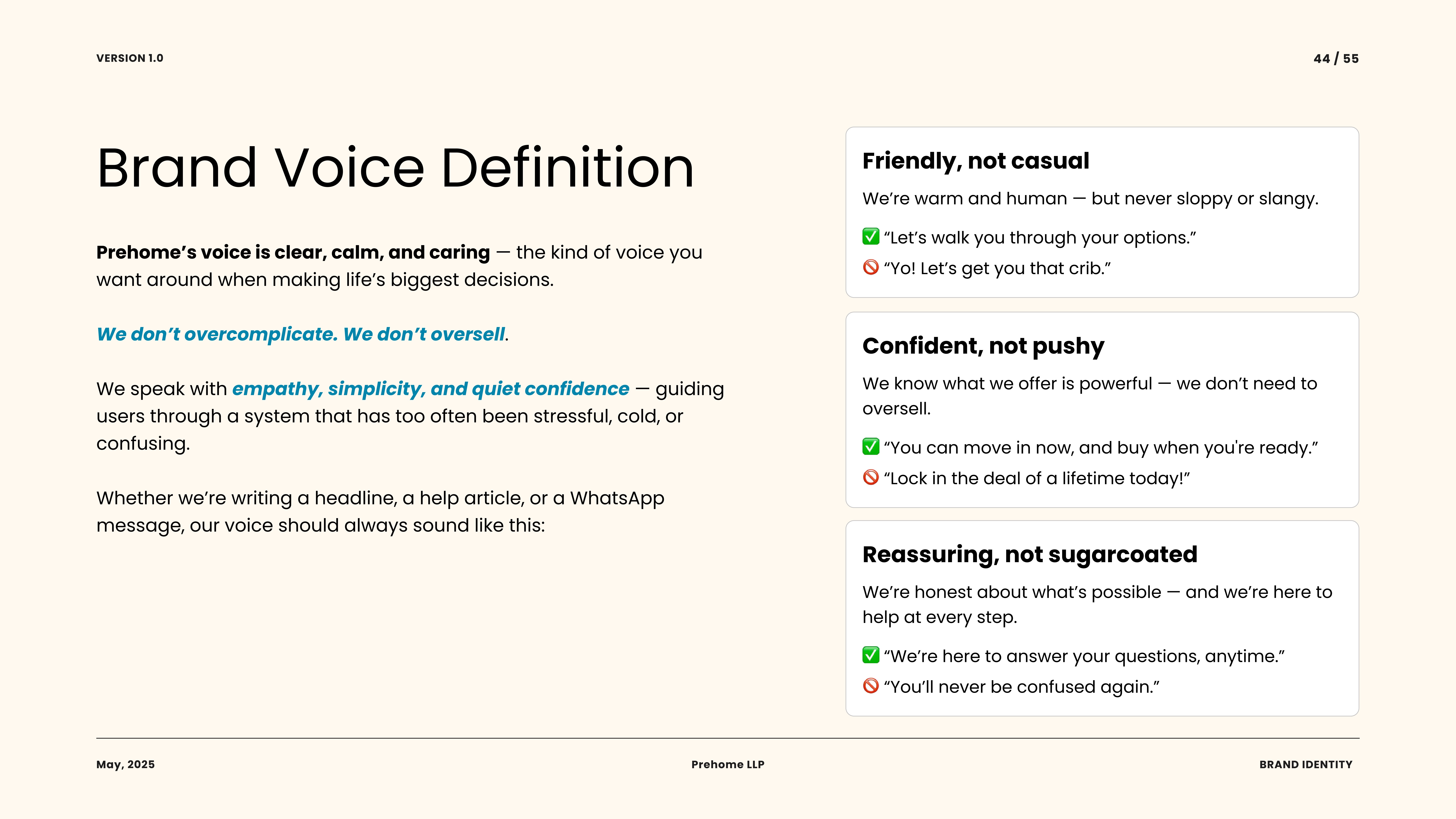 VERSION 1.0

44 / 55

Brand Voice Definition

Prehome's voice is clear, calm, and caring — the kind of voice you want around when making life's biggest decisions.

We don't overcomplicate. We don't oversell.

We speak with empathy, simplicity, and quiet confidence — guiding users through a system that has too often been stressful, cold, or confusing.

Whether we're writing a headline, a help article, or a WhatsApp message, our voice should always sound like this:

Friendly, not casual

We're warm and human — but never sloppy or slangy.

✅ "Let's walk you through your options."
🚫 "Yo! Let's get you that crib."

Confident, not pushy

We know what we offer is powerful — we don't need to oversell.

✅ "You can move in now, and buy when you're ready."
🚫 "Lock in the deal of a lifetime today!"

Reassuring, not sugarcoated

We're honest about what's possible — and we're here to help at every step.

✅ "We're here to answer your questions, anytime."
🚫 "You'll never be confused again."

May, 2025

Prehome LLP

BRAND IDENTITY